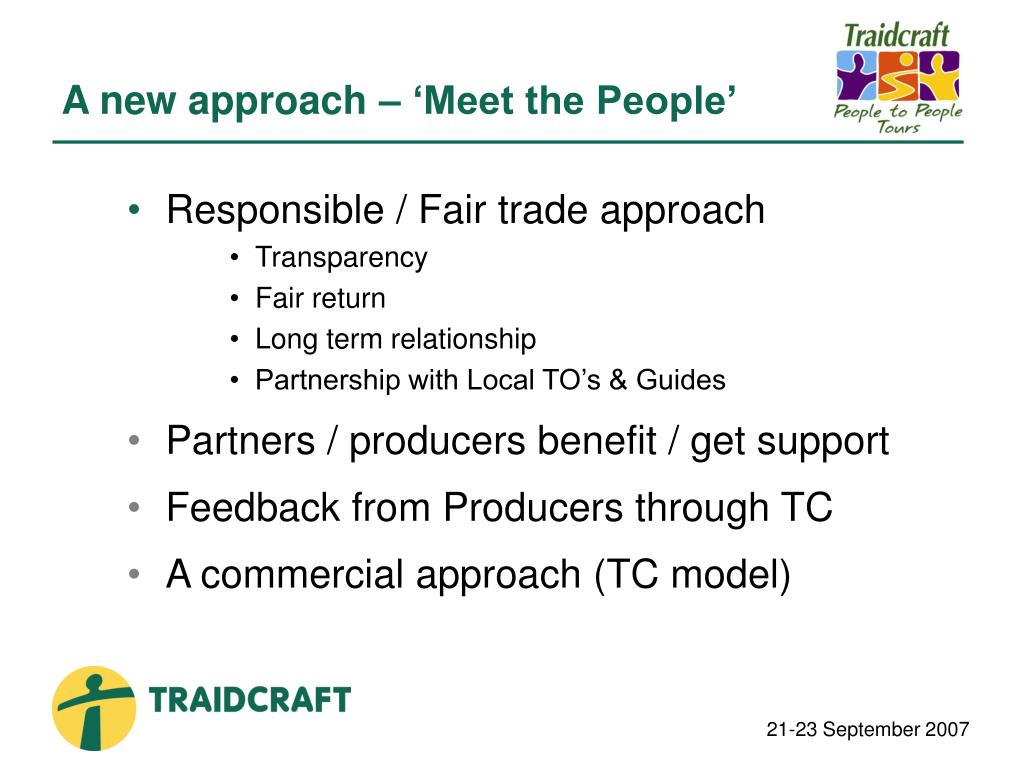 A new approach – ‘Meet the People’

Traidcraft
People to People Tours

• Responsible / Fair trade approach
  • Transparency
  • Fair return
  • Long term relationship
  • Partnership with Local TO’s & Guides
• Partners / producers benefit / get support
• Feedback from Producers through TC
• A commercial approach (TC model)

TRAIDCRAFT

21-23 September 2007